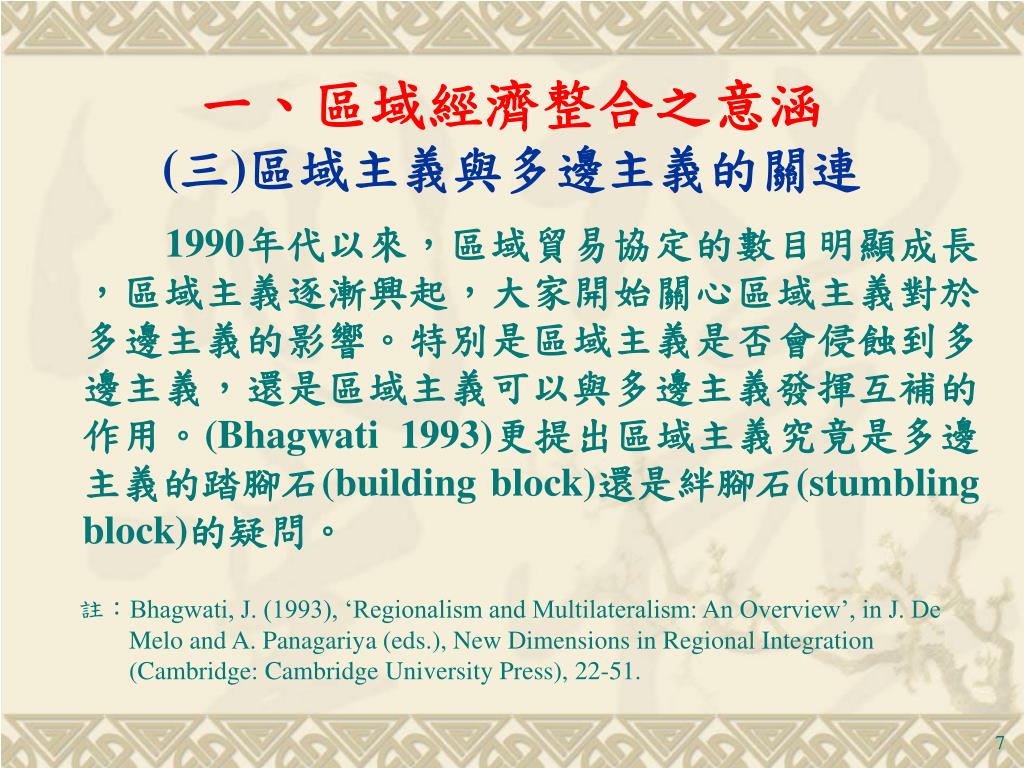 一、區域經濟整合之意涵
(三)區域主義與多邊主義的關連

1990年代以來，區域貿易協定的數目明顯成長，區域主義逐漸興起，大家開始關心區域主義對於多邊主義的影響。特別是區域主義是否會侵蝕到多邊主義，還是區域主義可以與多邊主義發揮互補的作用。(Bhagwati 1993)更提出區域主義究竟是多邊主義的踏腳石(building block)還是絆腳石(stumbling block)的疑問。

註：Bhagwati, J. (1993), ‘Regionalism and Multilateralism: An Overview’, in J. De Melo and A. Panagariya (eds.), New Dimensions in Regional Integration (Cambridge: Cambridge University Press), 22-51.

7